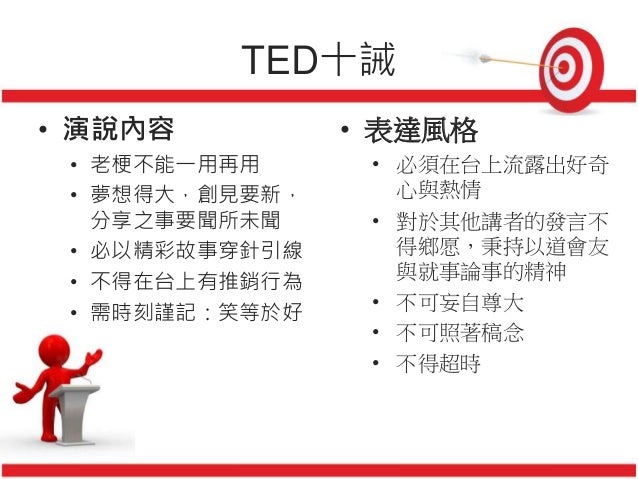 TED十誡

• 演說內容
• 老梗不能一用再用
• 夢想得大，創見要新，分享之事要聞所未聞
• 必以精彩故事穿針引線
• 不得在台上有推銷行為
• 需時刻謹記：笑等於好

• 表達風格
• 必須在台上流露出好奇心與熱情
• 對於其他講者的發言不得鄉愿，秉持以道會友與就事論事的精神
• 不可妄自尊大
• 不可照著稿念
• 不得超時